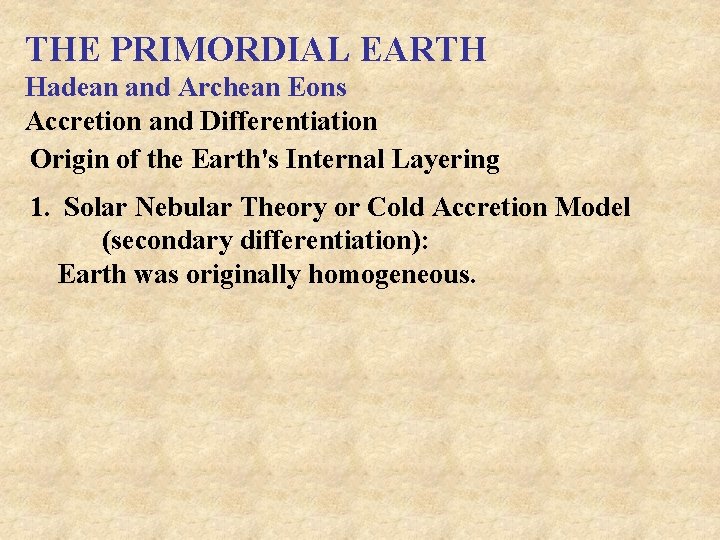 THE PRIMORDIAL EARTH
Hadean and Archean Eons
Accretion and Differentiation
Origin of the Earth's Internal Layering

1. Solar Nebular Theory or Cold Accretion Model (secondary differentiation):
Earth was originally homogeneous.